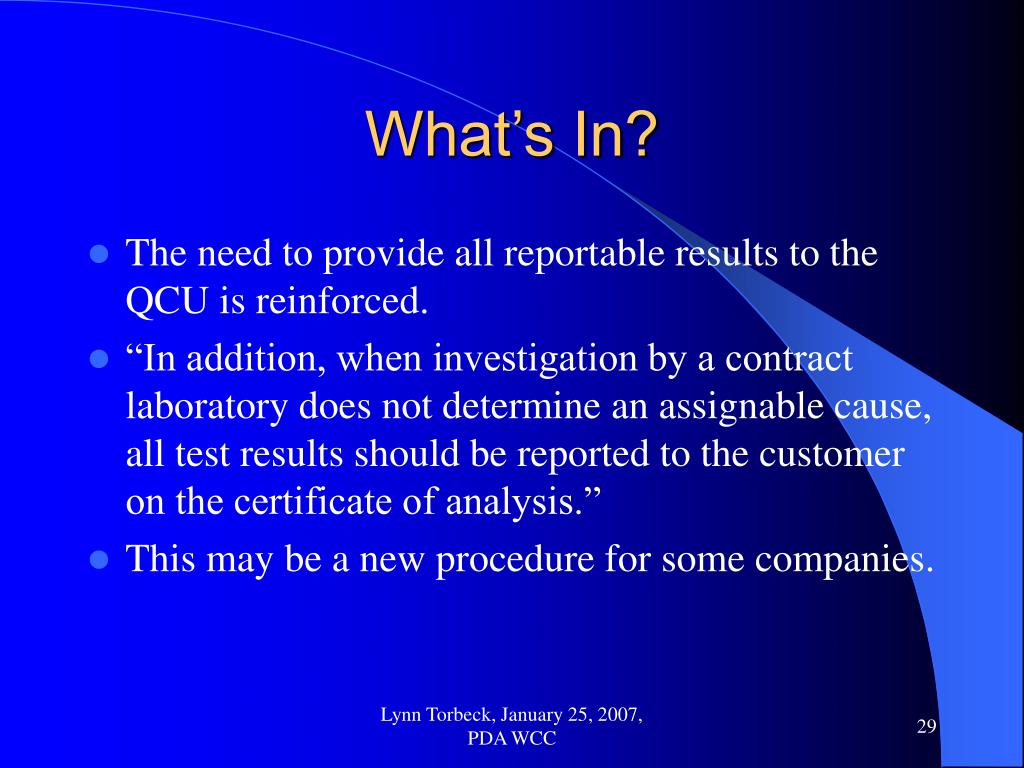 What’s In?

- The need to provide all reportable results to the QCU is reinforced.
- “In addition, when investigation by a contract laboratory does not determine an assignable cause, all test results should be reported to the customer on the certificate of analysis.”
- This may be a new procedure for some companies.

Lynn Torbeck, January 25, 2007, PDA WCC

29